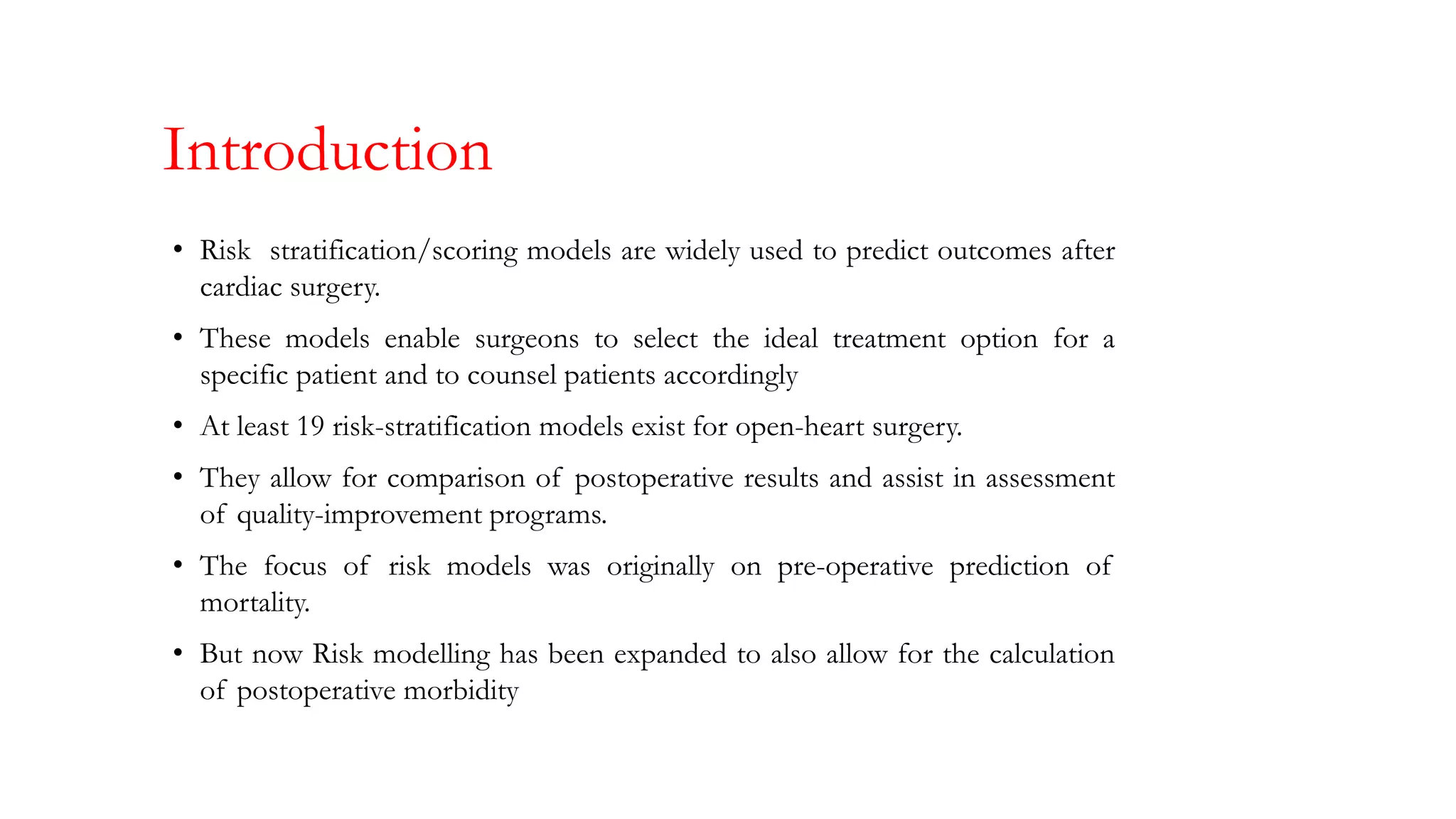 Introduction

• Risk stratification/scoring models are widely used to predict outcomes after cardiac surgery.

• These models enable surgeons to select the ideal treatment option for a specific patient and to counsel patients accordingly

• At least 19 risk-stratification models exist for open-heart surgery.

• They allow for comparison of postoperative results and assist in assessment of quality-improvement programs.

• The focus of risk models was originally on pre-operative prediction of mortality.

• But now Risk modelling has been expanded to also allow for the calculation of postoperative morbidity